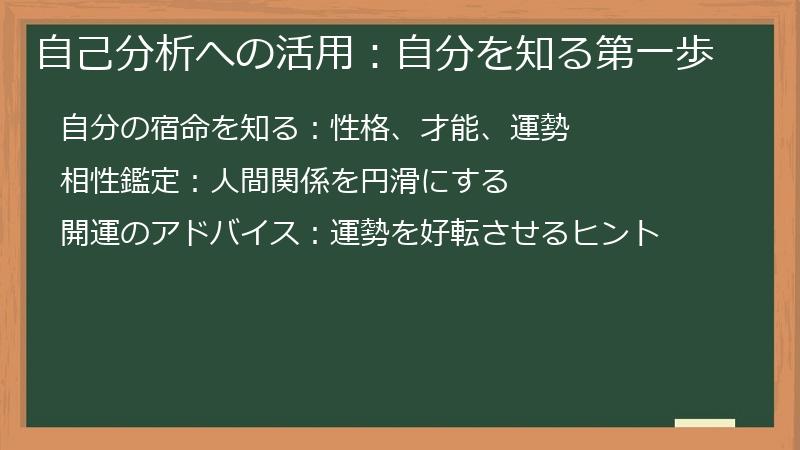 自己分析への活用：自分を知る第一歩

自分の宿命を知る：性格、才能、運勢

相性鑑定：人間関係を円滑にする

開運のアドバイス：運勢を好転させるヒント